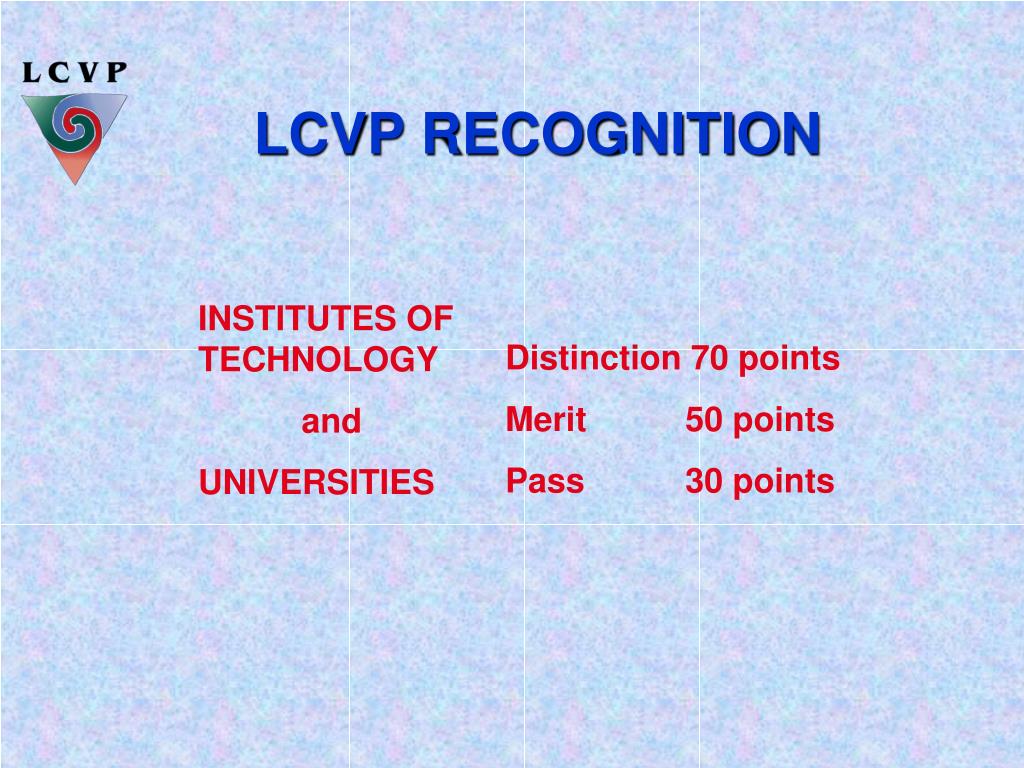 L C V P

LCVP RECOGNITION

INSTITUTES OF TECHNOLOGY

and

UNIVERSITIES

Distinction 70 points

Merit 50 points

Pass 30 points